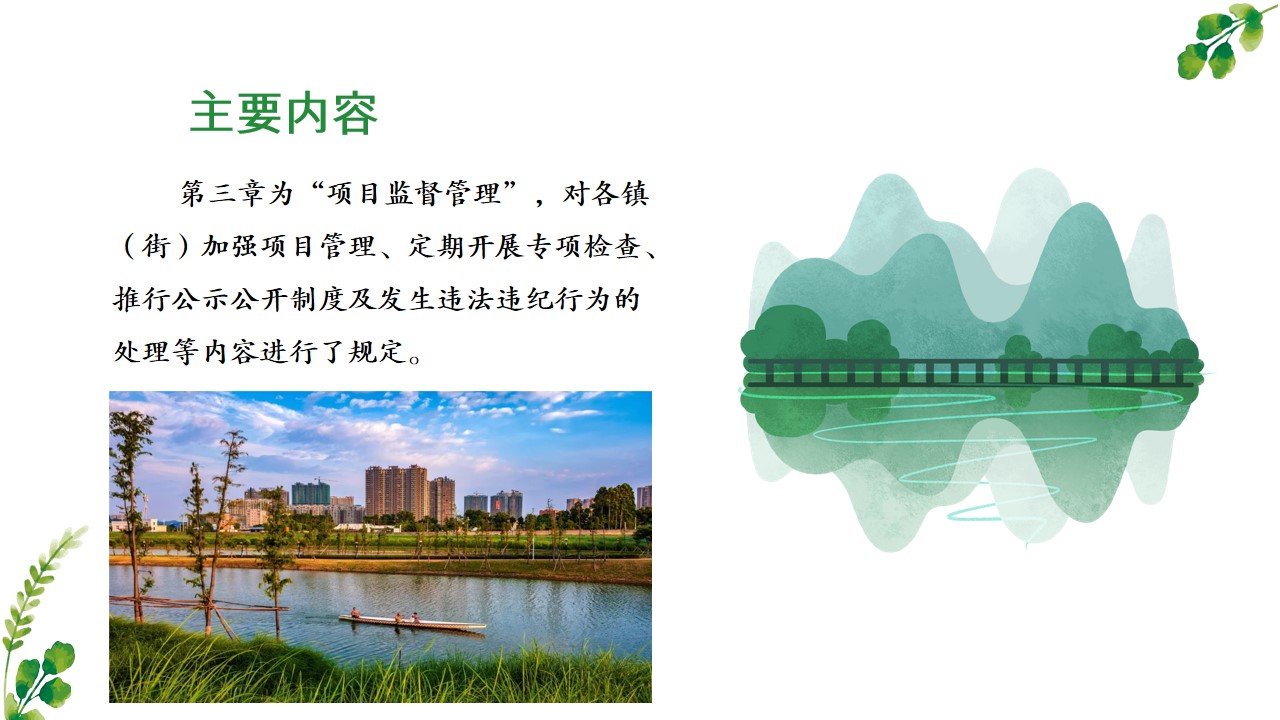 主要内容

第三章为“项目监督管理”，对各镇（街）加强项目管理、定期开展专项检查、推行公示公开制度及发生违法违纪行为的处理等内容进行了规定。